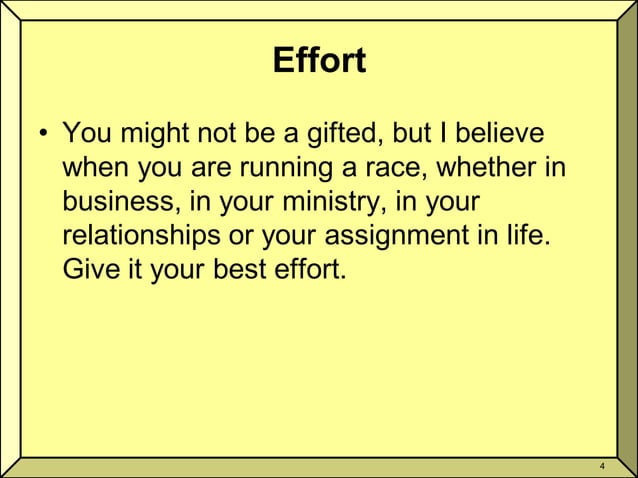 Effort

• You might not be a gifted, but I believe when you are running a race, whether in business, in your ministry, in your relationships or your assignment in life. Give it your best effort.

4